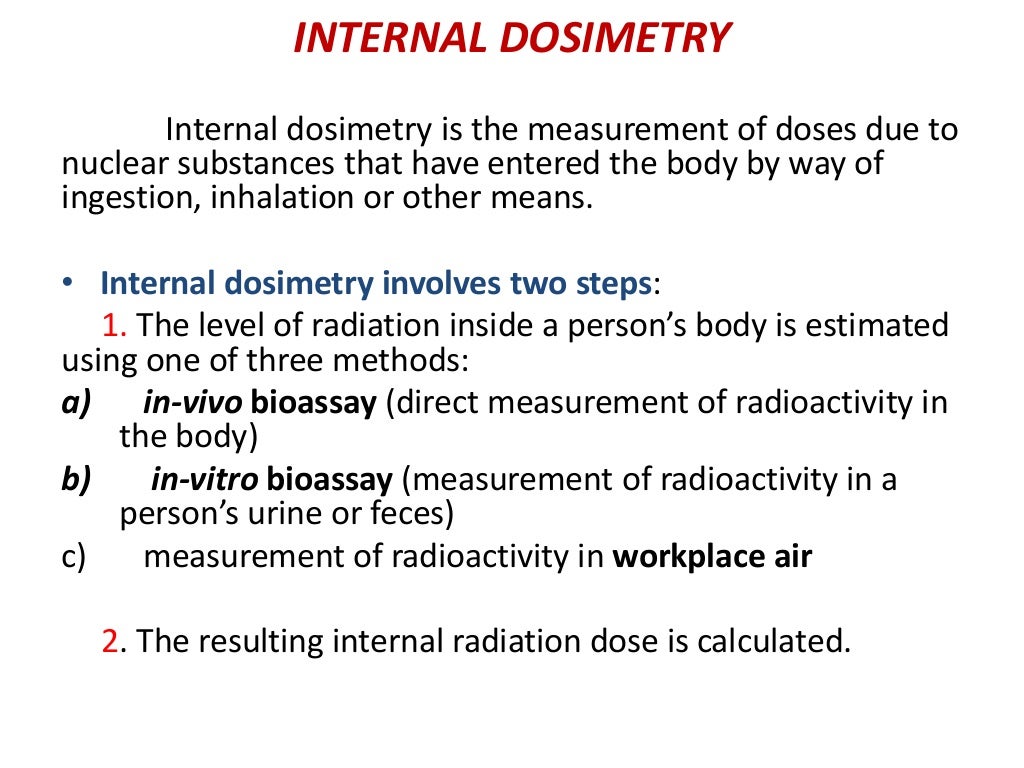 INTERNAL DOSIMETRY

Internal dosimetry is the measurement of doses due to nuclear substances that have entered the body by way of ingestion, inhalation or other means.

• Internal dosimetry involves two steps:

1. The level of radiation inside a person's body is estimated using one of three methods:

a) in-vivo bioassay (direct measurement of radioactivity in the body)

b) in-vitro bioassay (measurement of radioactivity in a person's urine or feces)

c) measurement of radioactivity in workplace air

2. The resulting internal radiation dose is calculated.